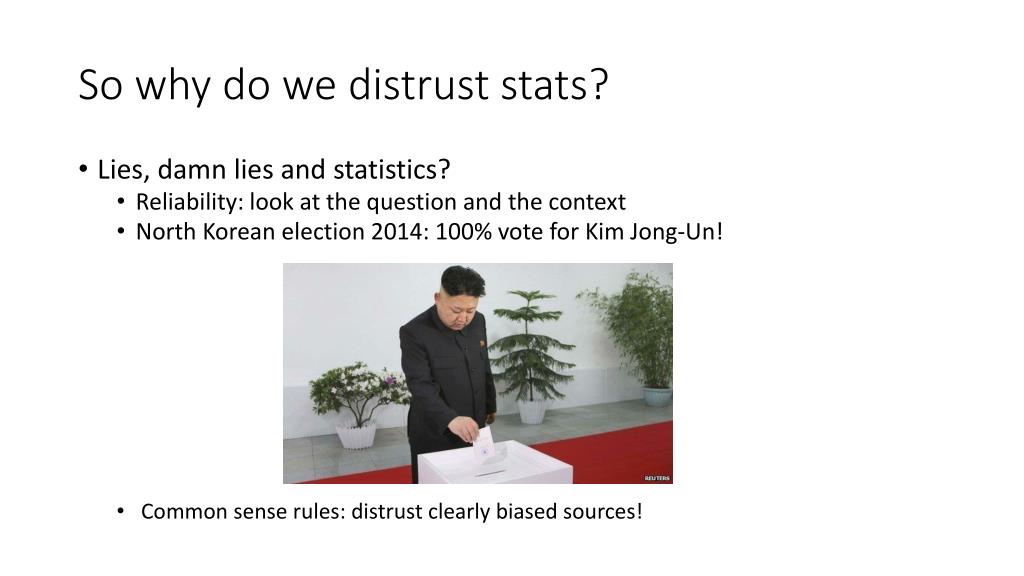 So why do we distrust stats?

• Lies, damn lies and statistics?
• Reliability: look at the question and the context
• North Korean election 2014: 100% vote for Kim Jong-Un!

REUTERS

• Common sense rules: distrust clearly biased sources!